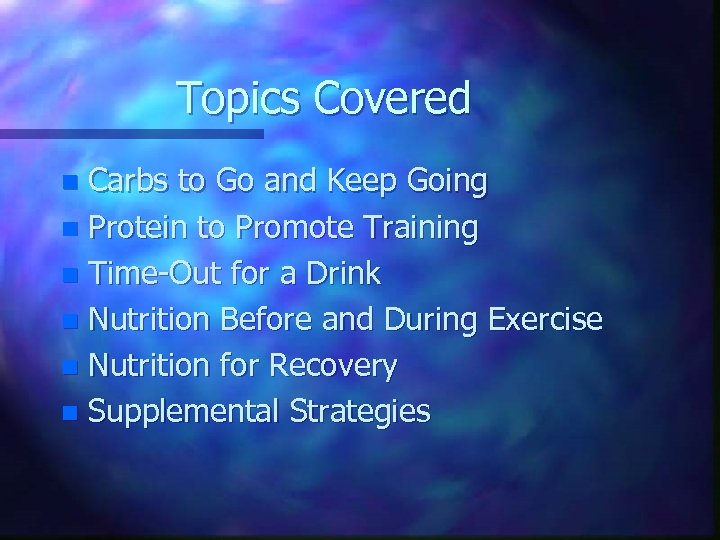 Topics Covered

- Carbs to Go and Keep Going
- Protein to Promote Training
- Time-Out for a Drink
- Nutrition Before and During Exercise
- Nutrition for Recovery
- Supplemental Strategies